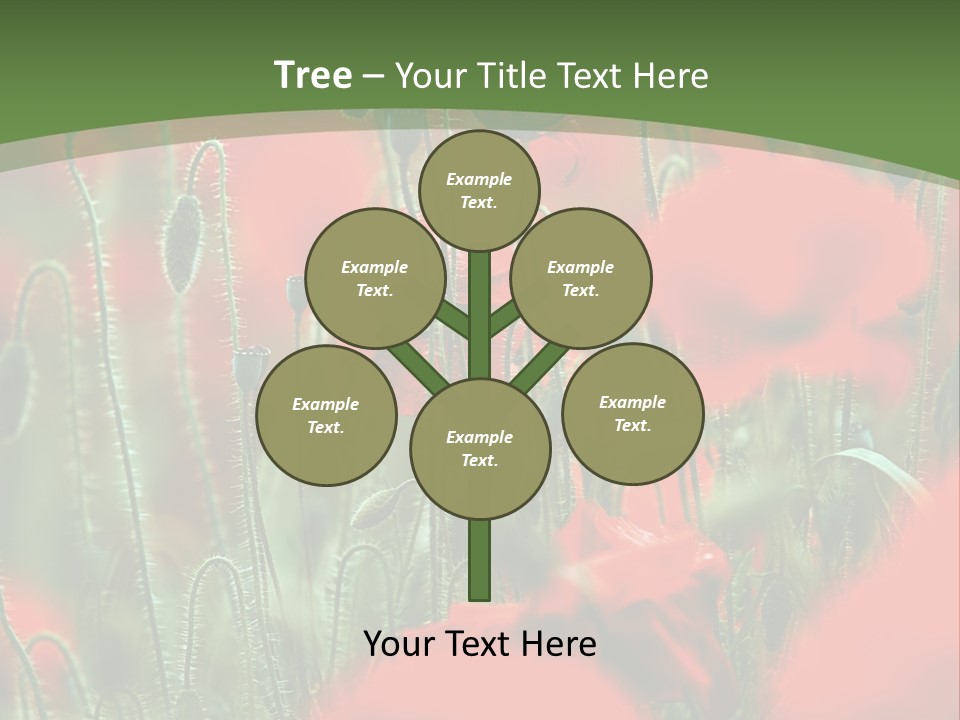 Tree – Your Title Text Here

Example Text.

Example Text.

Example Text.

Example Text.

Example Text.

Example Text.

Your Text Here